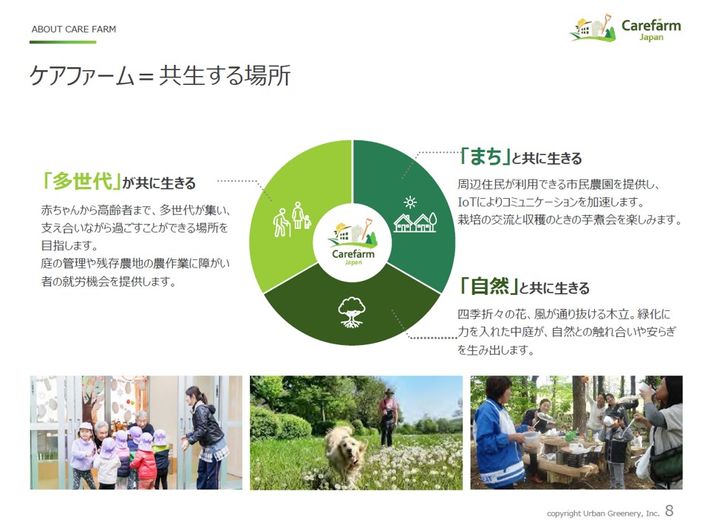 ABOUT CARE FARM

Carefarm Japan

ケアファーム＝共生する場所

「多世代」が共に生きる

赤ちゃんから高齢者まで、多世代が集い、支え合いながら過ごすことができる場所を目指します。
庭の管理や残存農地の農作業に障がい者の就労機会を提供します。

Carefarm Japan

「まち」と共に生きる

周辺住民が利用できる市民農園を提供し、IoTによりコミュニケーションを加速します。
栽培の交流と収穫のときの芋煮会を楽しみます。

「自然」と共に生きる

四季折々の花、風が通り抜ける木立。緑化に力を入れた中庭が、自然との触れ合いや安らぎを生み出します。

copyright Urban Greenery, Inc. 8